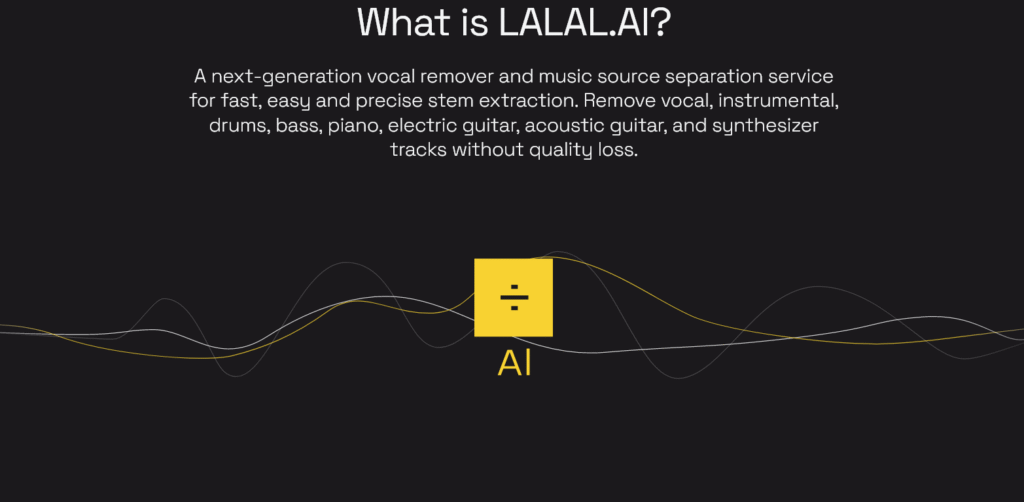 What is LALAL.AI?

A next-generation vocal remover and music source separation service for fast, easy and precise stem extraction. Remove vocal, instrumental, drums, bass, piano, electric guitar, acoustic guitar, and synthesizer tracks without quality loss.

÷

AI